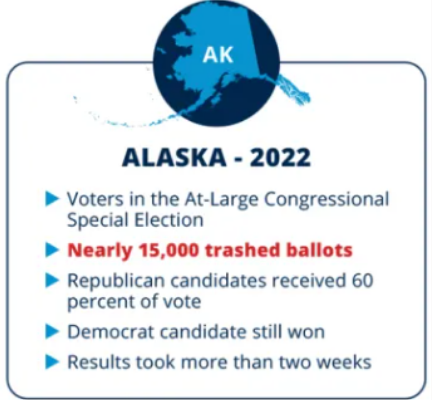 AK

ALASKA - 2022

▶ Voters in the At-Large Congressional Special Election

▶ Nearly 15,000 trashed ballots

▶ Republican candidates received 60 percent of vote

▶ Democrat candidate still won

▶ Results took more than two weeks